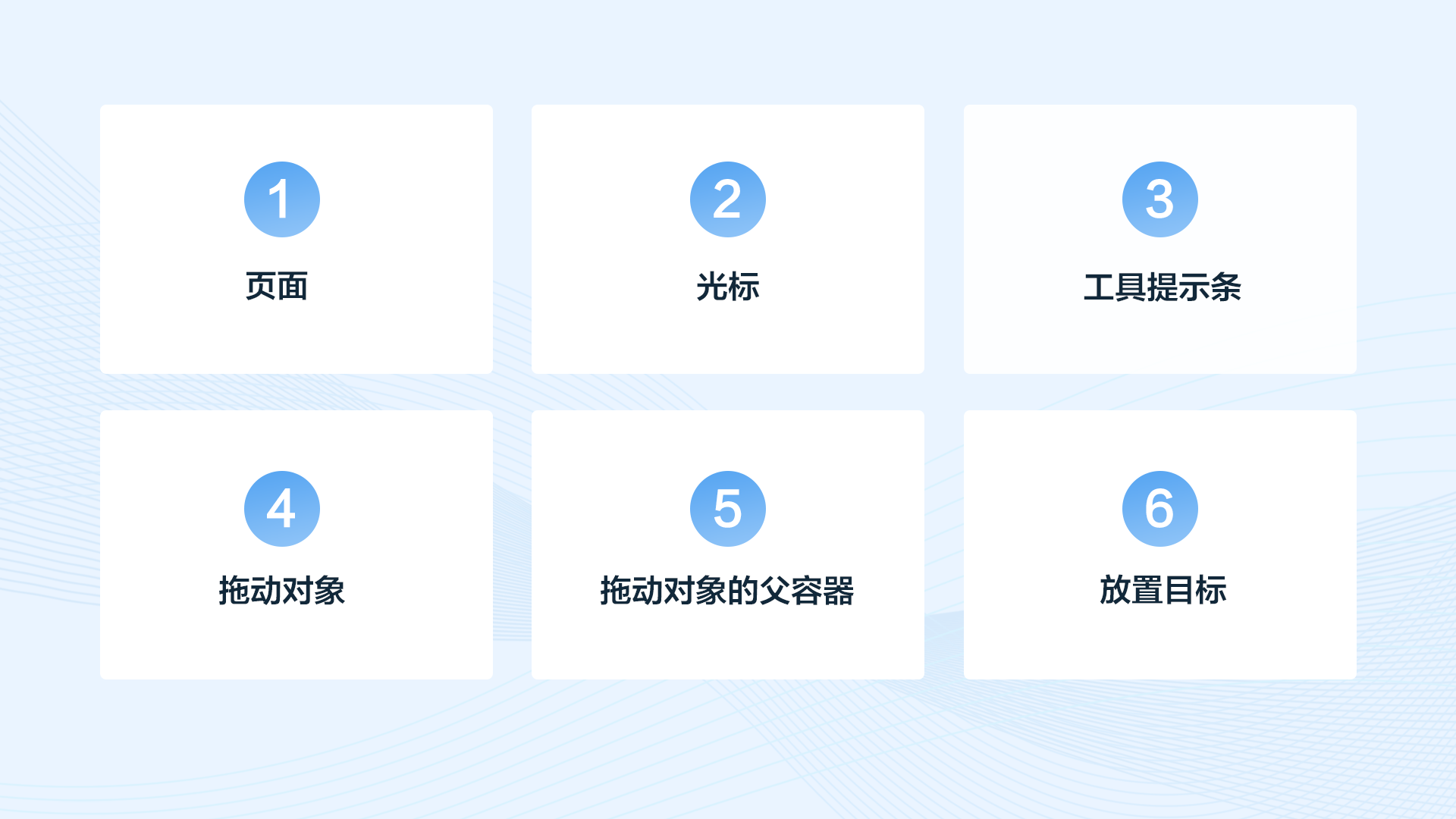 1
页面

2
光标

3
工具提示条

4
拖动对象

5
拖动对象的父容器

6
放置目标